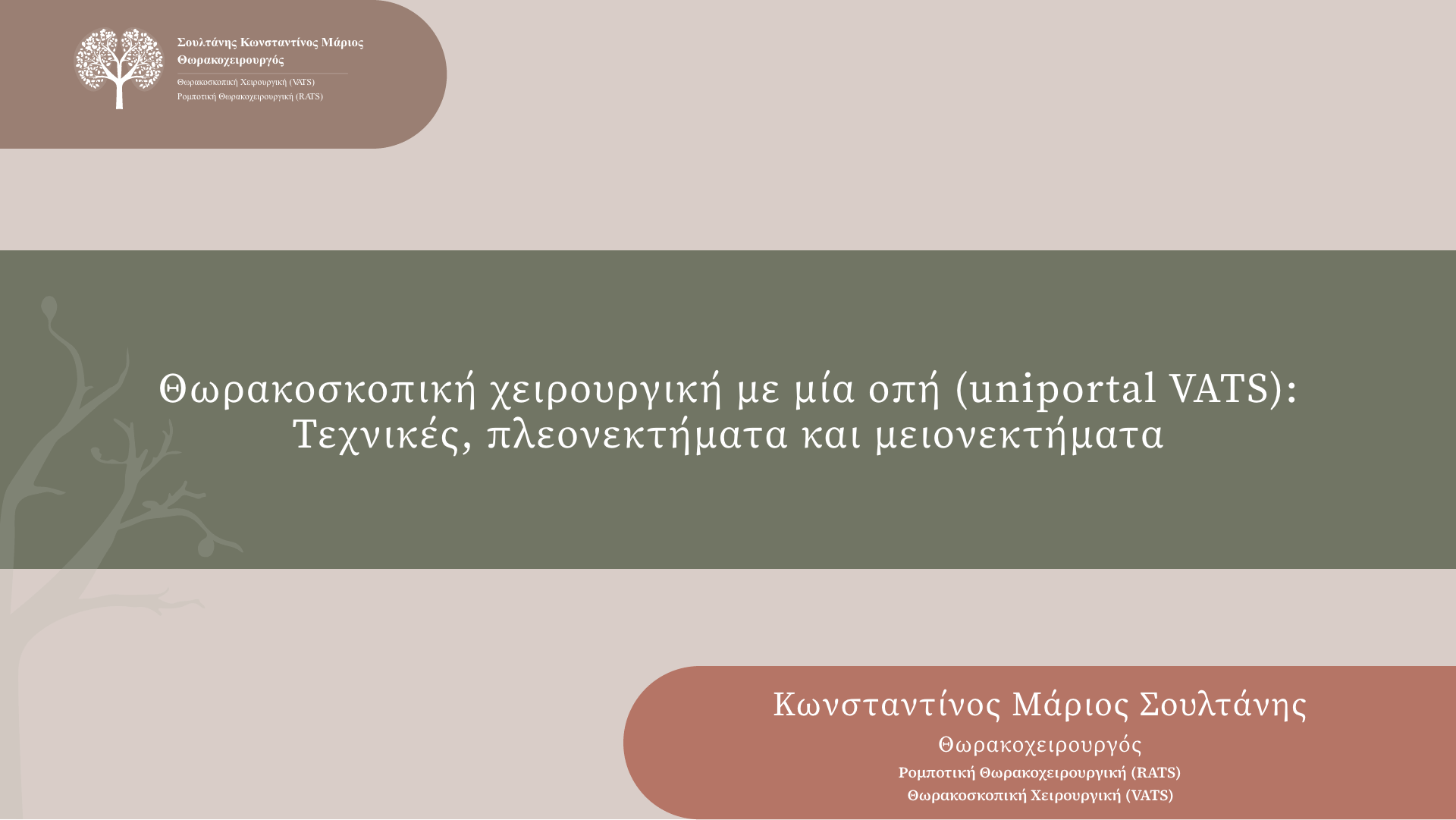 Σουλτάνης Κωνσταντίνος Μάριος
Θωρακοχειρουργός

Θωρακοσκοπική Χειρουργική (VATS)
Ρομποτική Θωρακοχειρουργική (RATS)

Θωρακοσκοπική χειρουργική με μία οπή (uniportal VATS): Τεχνικές, πλεονεκτήματα και μειονεκτήματα

Κωνσταντίνος Μάριος Σουλτάνης
Θωρακοχειρουργός
Ρομποτική Θωρακοχειρουργική (RATS)
Θωρακοσκοπική Χειρουργική (VATS)